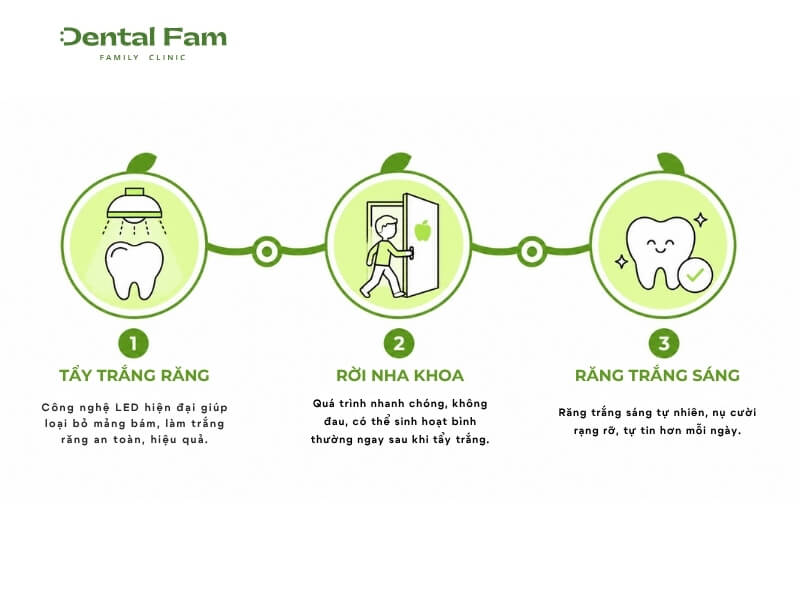 Dental Fam
FAMILY CLINIC

1
TẨY TRẮNG RĂNG
Công nghệ LED hiện đại giúp loại bỏ mảng bám, làm trắng răng an toàn, hiệu quả.

2
RỜI NHA KHOA
Quá trình nhanh chóng, không đau, có thể sinh hoạt bình thường ngay sau khi tẩy trắng.

3
RĂNG TRẮNG SÁNG
Răng trắng sáng tự nhiên, nụ cười rạng rỡ, tự tin hơn mỗi ngày.